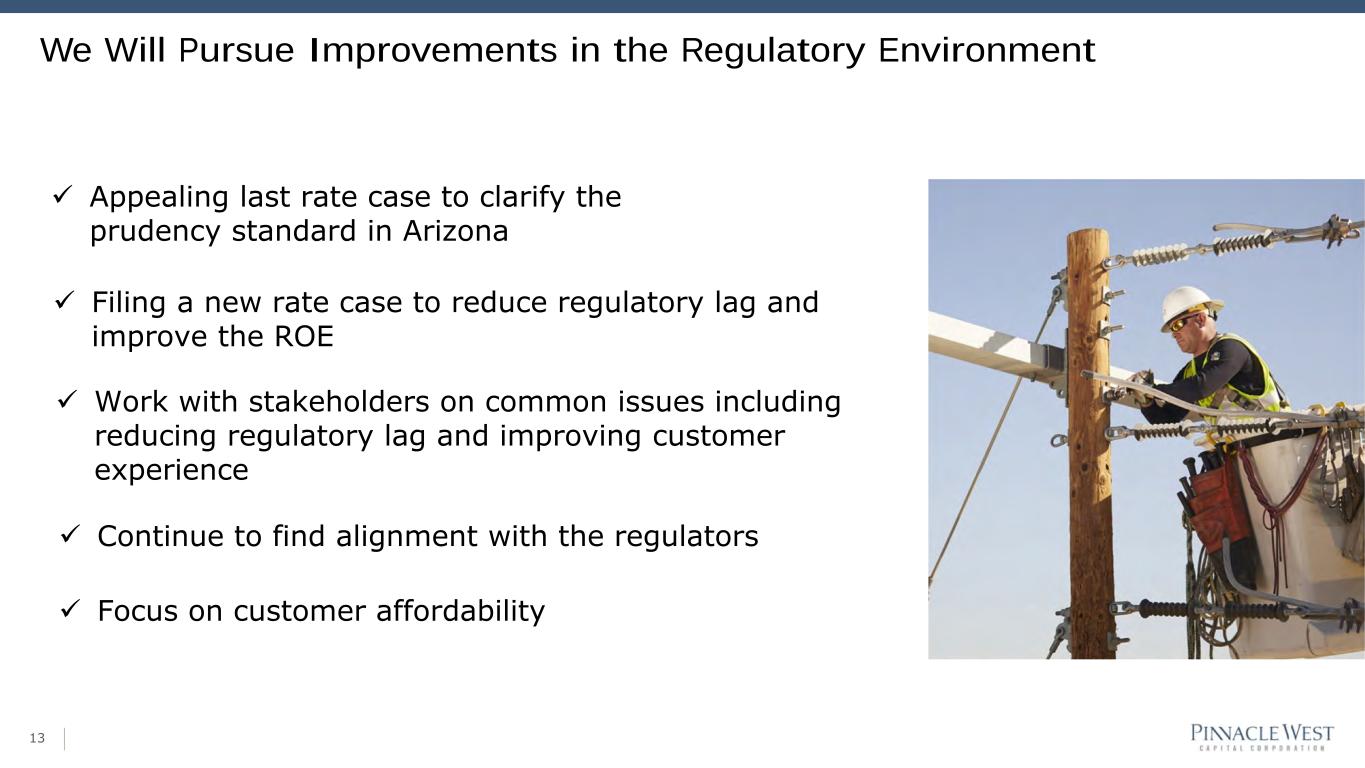 We Will Pursue Improvements in the Regulatory Environment

✓ Appealing last rate case to clarify the prudency standard in Arizona

✓ Filing a new rate case to reduce regulatory lag and improve the ROE

✓ Work with stakeholders on common issues including reducing regulatory lag and improving customer experience

✓ Continue to find alignment with the regulators

✓ Focus on customer affordability

13

PINNACLE WEST
CAPITAL CORPORATION